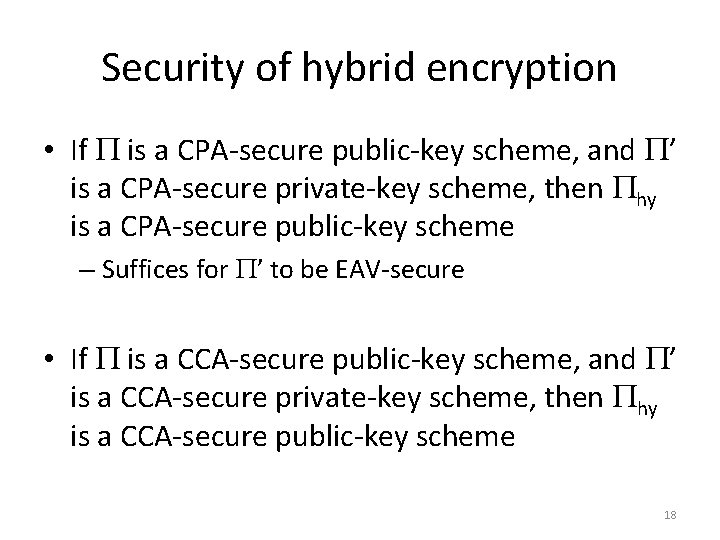 Security of hybrid encryption

• If $\Pi$ is a CPA-secure public-key scheme, and $\Pi'$ is a CPA-secure private-key scheme, then $\Pi_{hy}$ is a CPA-secure public-key scheme

– Suffices for $\Pi'$ to be EAV-secure

• If $\Pi$ is a CCA-secure public-key scheme, and $\Pi'$ is a CCA-secure private-key scheme, then $\Pi_{hy}$ is a CCA-secure public-key scheme

18